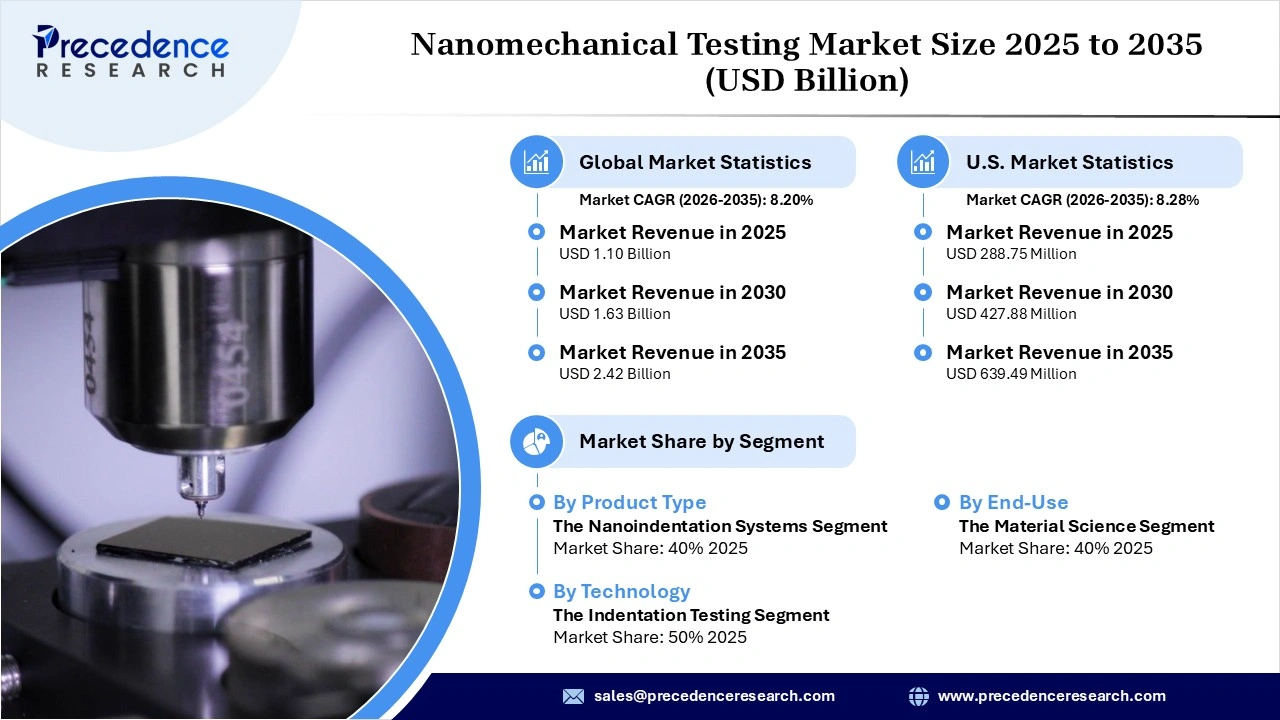 Precedence
RESEARCH

Nanomechanical Testing Market Size 2025 to 2035 (USD Billion)

Global Market Statistics
Market CAGR (2026-2035): 8.20%

Market Revenue in 2025
USD 1.10 Billion

Market Revenue in 2030
USD 1.63 Billion

Market Revenue in 2035
USD 2.42 Billion

U.S. Market Statistics
Market CAGR (2026-2035): 8.28%

Market Revenue in 2025
USD 288.75 Million

Market Revenue in 2030
USD 427.88 Million

Market Revenue in 2035
USD 639.49 Million

Market Share by Segment

By Product Type
The Nanoindentation Systems Segment
Market Share: 40% 2025

By Technology
The Indentation Testing Segment
Market Share: 50% 2025

By End-Use
The Material Science Segment
Market Share: 40% 2025

0454

0454

sales@precedenceresearch.com

www.precedenceresearch.com